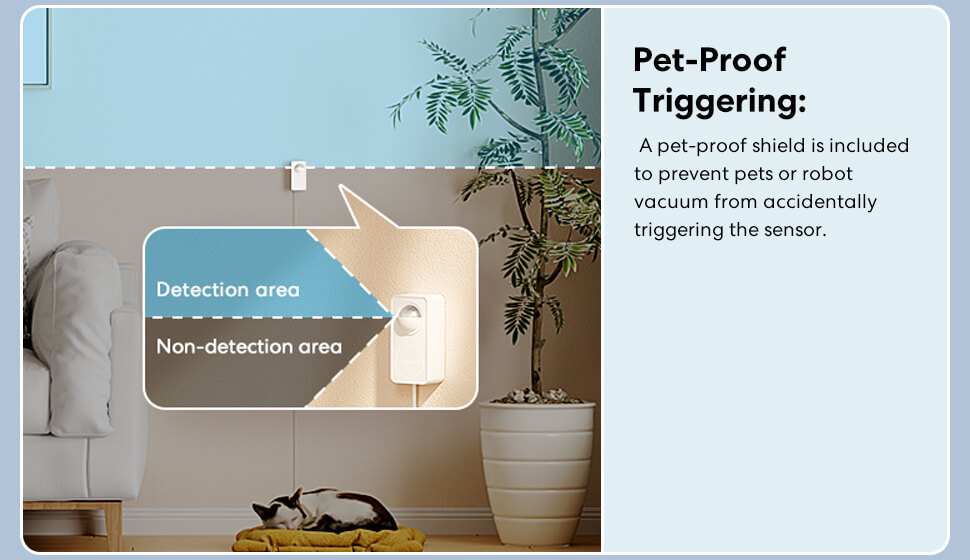 Detection area

Non-detection area

Pet-Proof Triggering:

A pet-proof shield is included to prevent pets or robot vacuum from accidentally triggering the sensor.